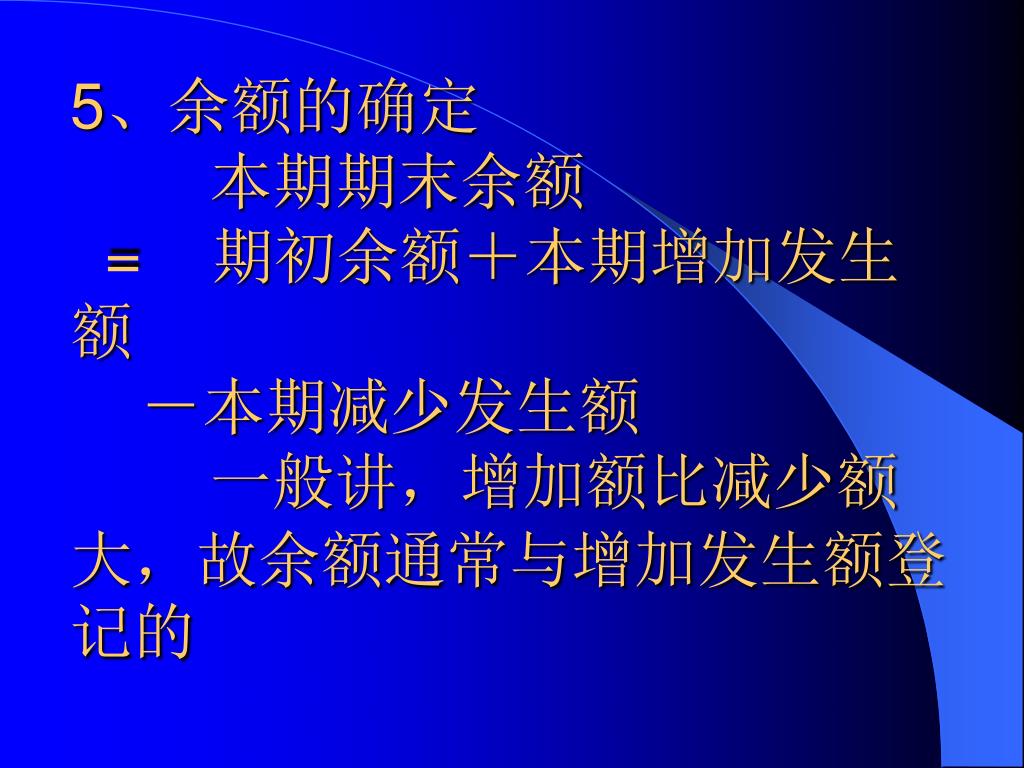 5、余额的确定

本期期末余额

＝　期初余额＋本期增加发生额

－本期减少发生额

一般讲，增加额比减少额大，故余额通常与增加发生额登记的